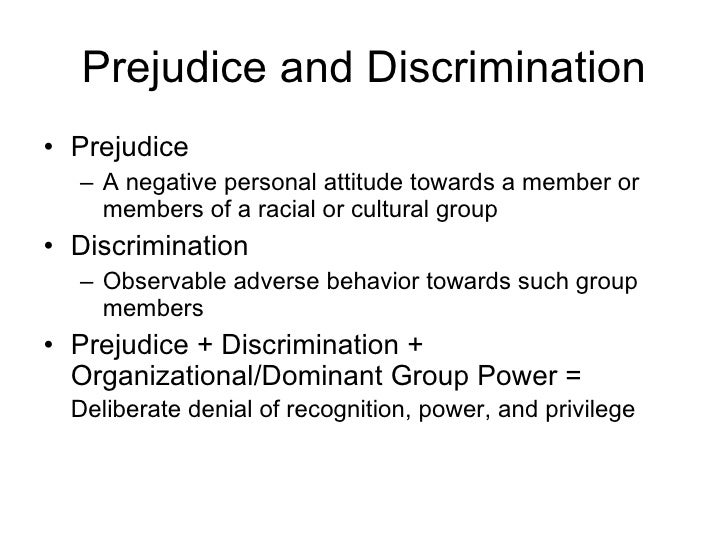 Prejudice and Discrimination

• Prejudice
– A negative personal attitude towards a member or members of a racial or cultural group
• Discrimination
– Observable adverse behavior towards such group members
• Prejudice + Discrimination + Organizational/Dominant Group Power = Deliberate denial of recognition, power, and privilege